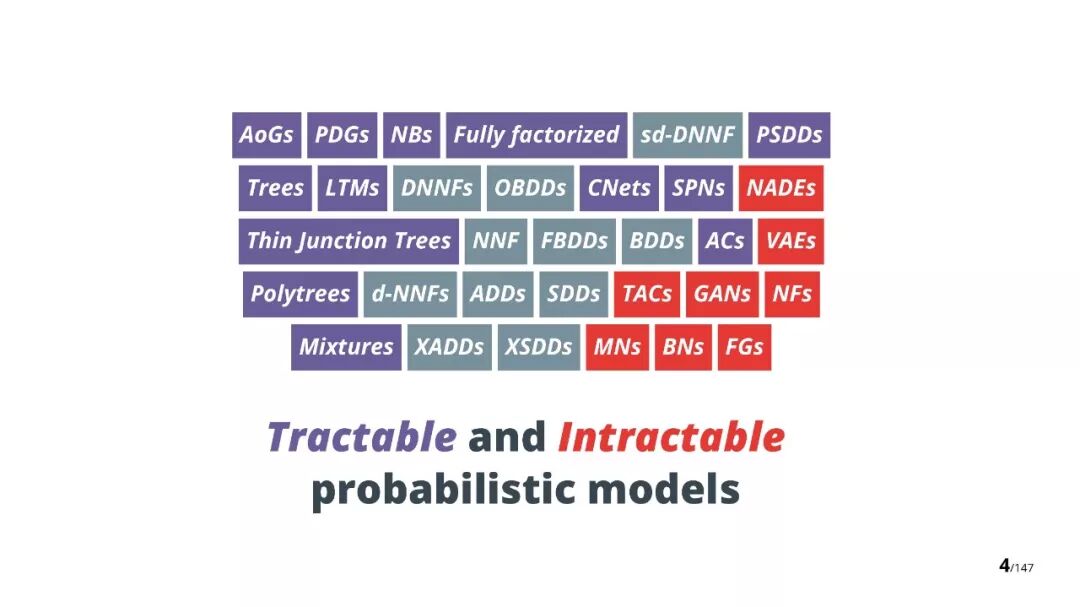 AoGs PDGs NBs Fully factorized sd-DNNF PSDDs

Trees LTMs DNNFs OBDDs CNets SPNs NADEs

Thin Junction Trees NNF FBDDs BDDs ACs VAEs

Polytrees d-NNFs ADDs SDDs TACs GANs NFs

Mixtures XADDs XSDDs MNs BNs FGs

Tractable and Intractable probabilistic models

4/147